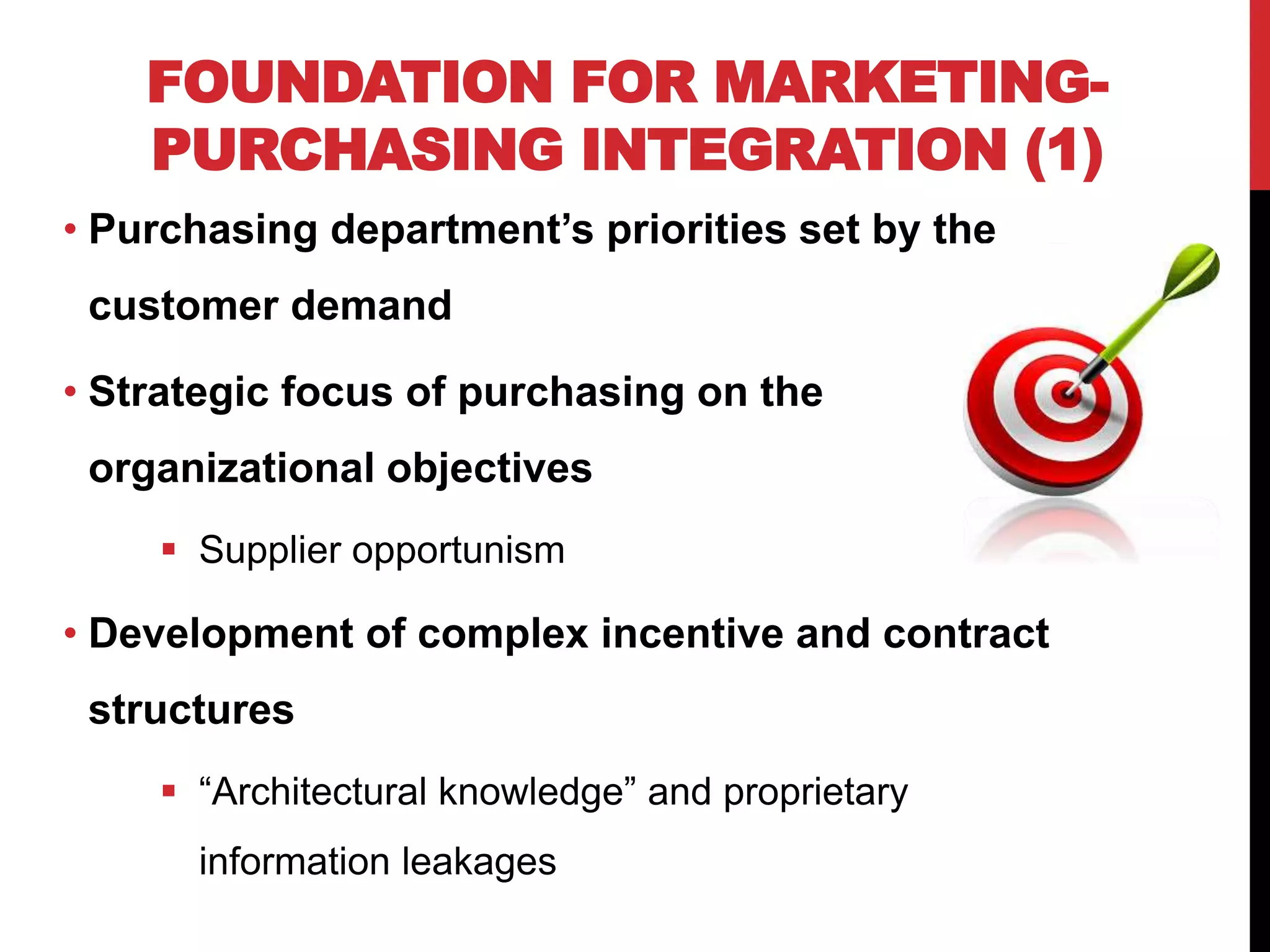 FOUNDATION FOR MARKETING-PURCHASING INTEGRATION (1)

• Purchasing department’s priorities set by the customer demand

• Strategic focus of purchasing on the organizational objectives

▪ Supplier opportunism

• Development of complex incentive and contract structures

▪ “Architectural knowledge” and proprietary information leakages